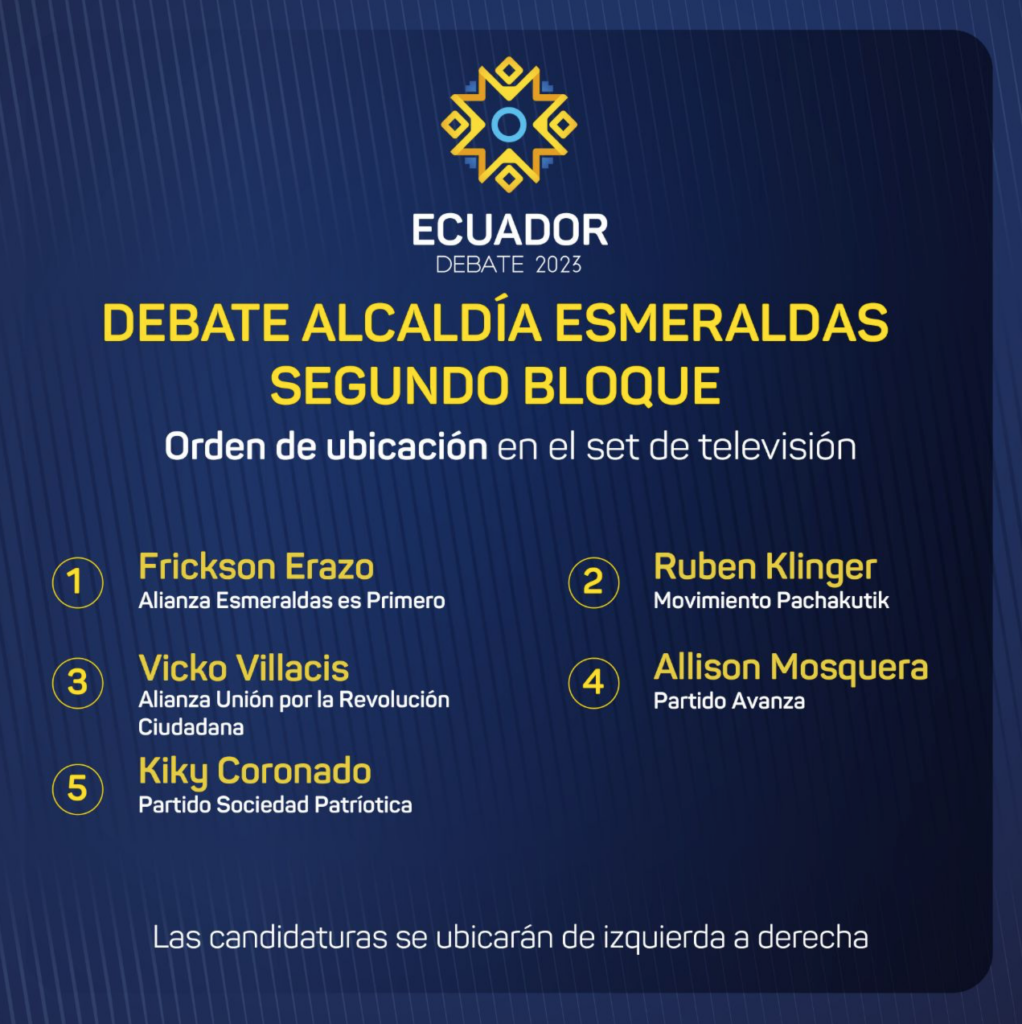 ECUADOR
DEBATE 2023

DEBATE ALCALDÍA ESMERALDAS
SEGUNDO BLOQUE

Orden de ubicación en el set de televisión

1 Frickson Erazo
Alianza Esmeraldas es Primero

2 Ruben Klinger
Movimiento Pachakutik

3 Vicko Villacis
Alianza Unión por la Revolución Ciudadana

4 Allison Mosquera
Partido Avanza

5 Kiky Coronado
Partido Sociedad Patríotica

Las candidaturas se ubicarán de izquierda a derecha